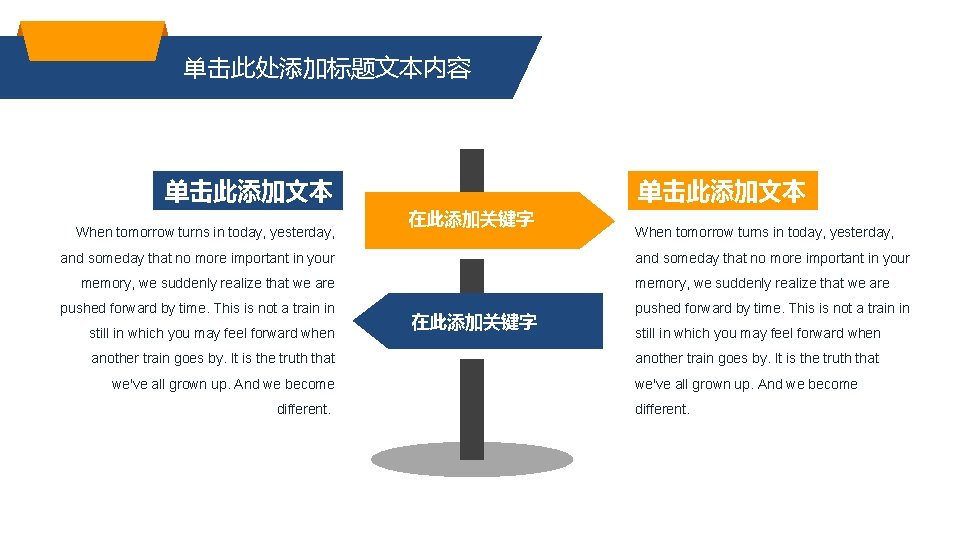 单击此处添加标题文本内容

单击此添加文本

When tomorrow turns in today, yesterday, and someday that no more important in your memory, we suddenly realize that we are pushed forward by time. This is not a train in still in which you may feel forward when another train goes by. It is the truth that we've all grown up. And we become different.

在此添加关键字

在此添加关键字

单击此添加文本

When tomorrow turns in today, yesterday, and someday that no more important in your memory, we suddenly realize that we are pushed forward by time. This is not a train in still in which you may feel forward when another train goes by. It is the truth that we've all grown up. And we become different.